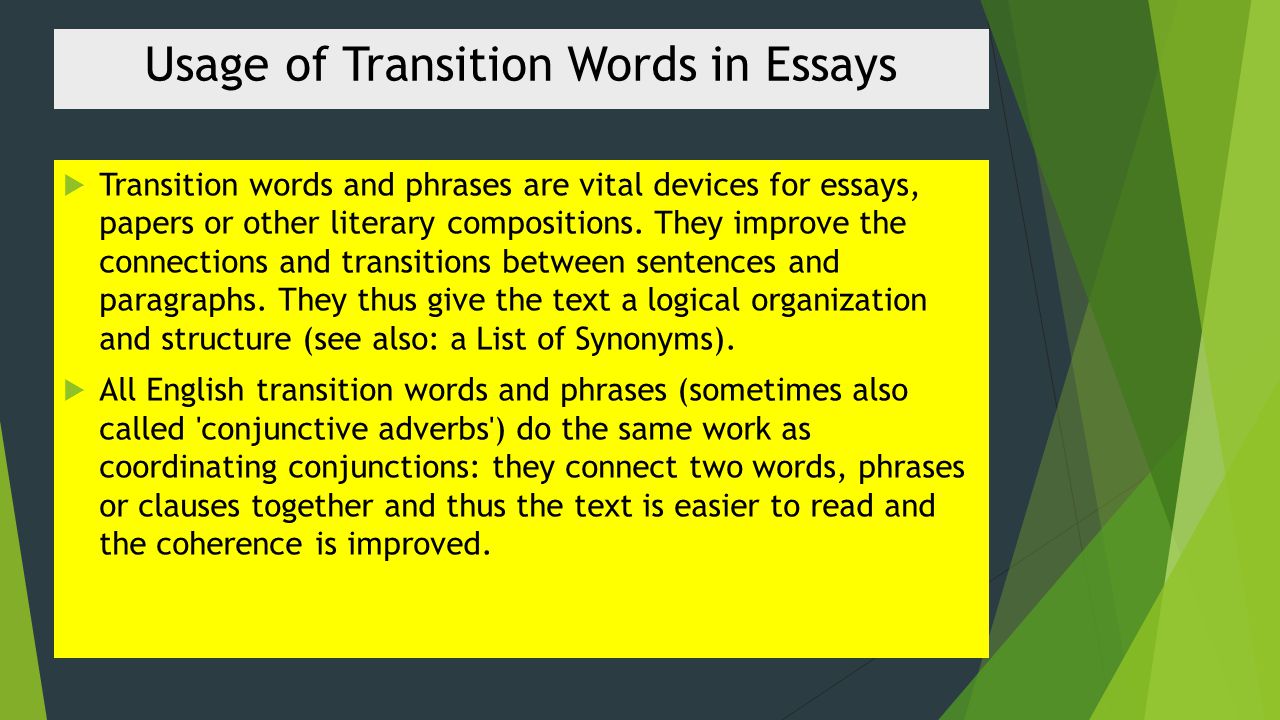 Usage of Transition Words in Essays

Transition words and phrases are vital devices for essays, papers or other literary compositions. They improve the connections and transitions between sentences and paragraphs. They thus give the text a logical organization and structure (see also: a List of Synonyms).

All English transition words and phrases (sometimes also called 'conjunctive adverbs') do the same work as coordinating conjunctions: they connect two words, phrases or clauses together and thus the text is easier to read and the coherence is improved.